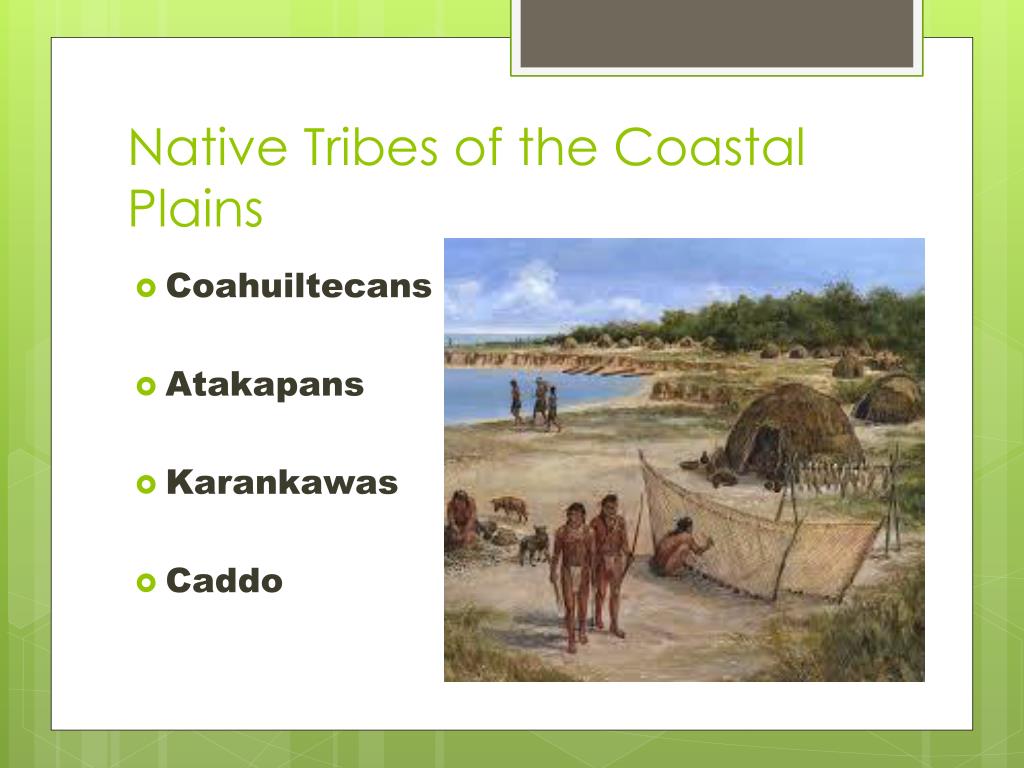 Native Tribes of the Coastal Plains

Coahuiltecans

Atakapans

Karankawas

Caddo